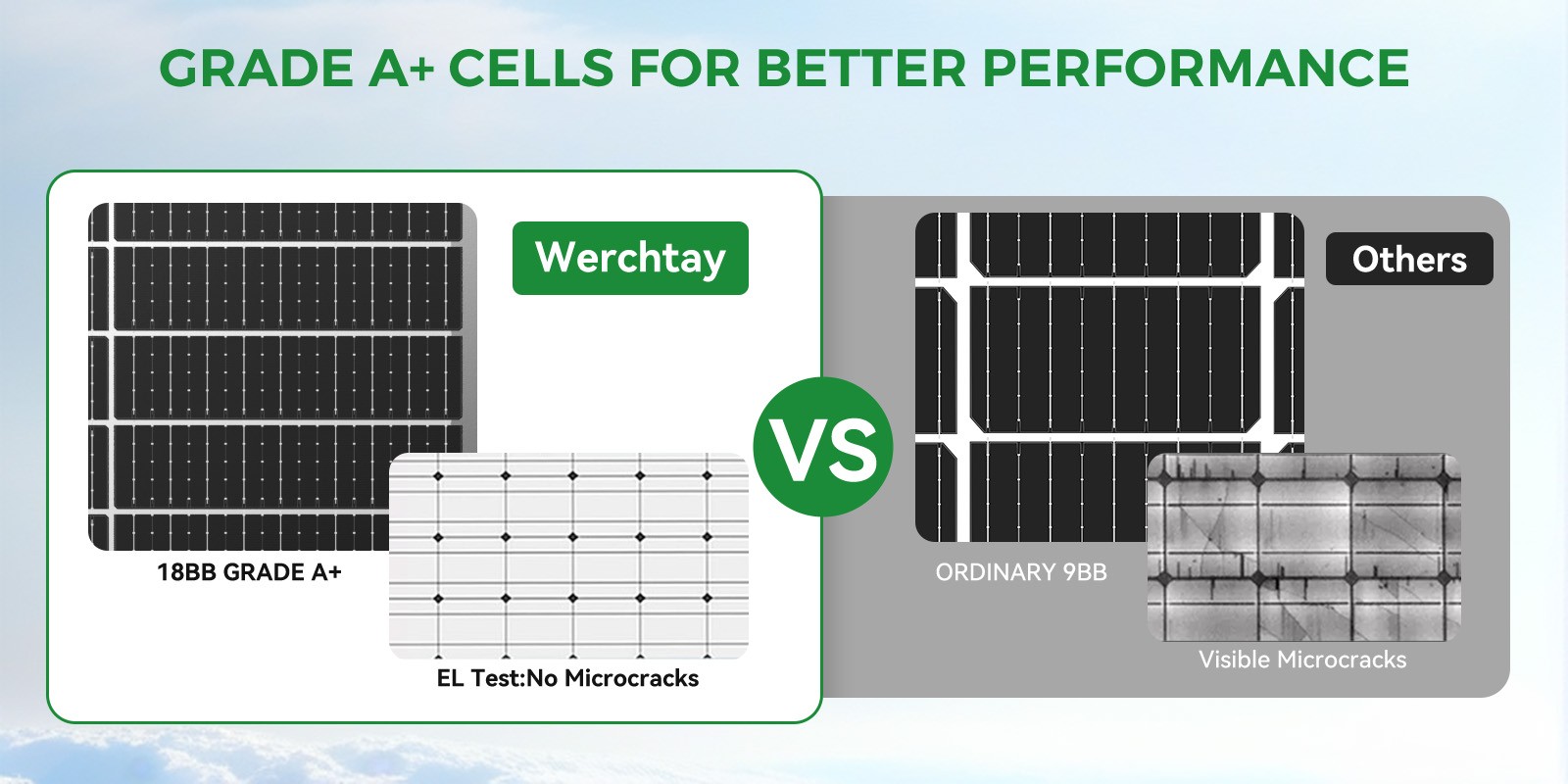 GRADE A+ CELLS FOR BETTER PERFORMANCE

Werchtay

18BB GRADE A+

EL Test:No Microcracks

VS

Others

ORDINARY 9BB

Visible Microcracks